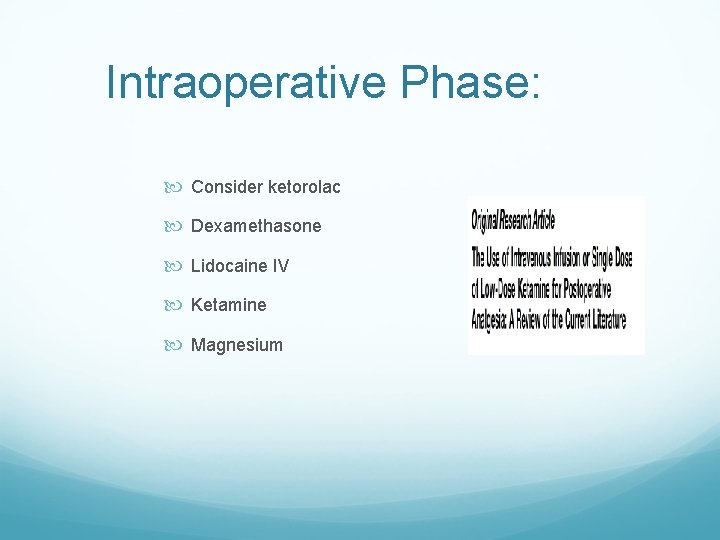 Intraoperative Phase:

Consider ketorolac

Dexamethasone

Lidocaine IV

Ketamine

Magnesium

Original Research Article

The Use of Intravenous Infusion or Single Dose of Low-Dose Ketamine for Postoperative Analgesia: A Review of the Current Literature